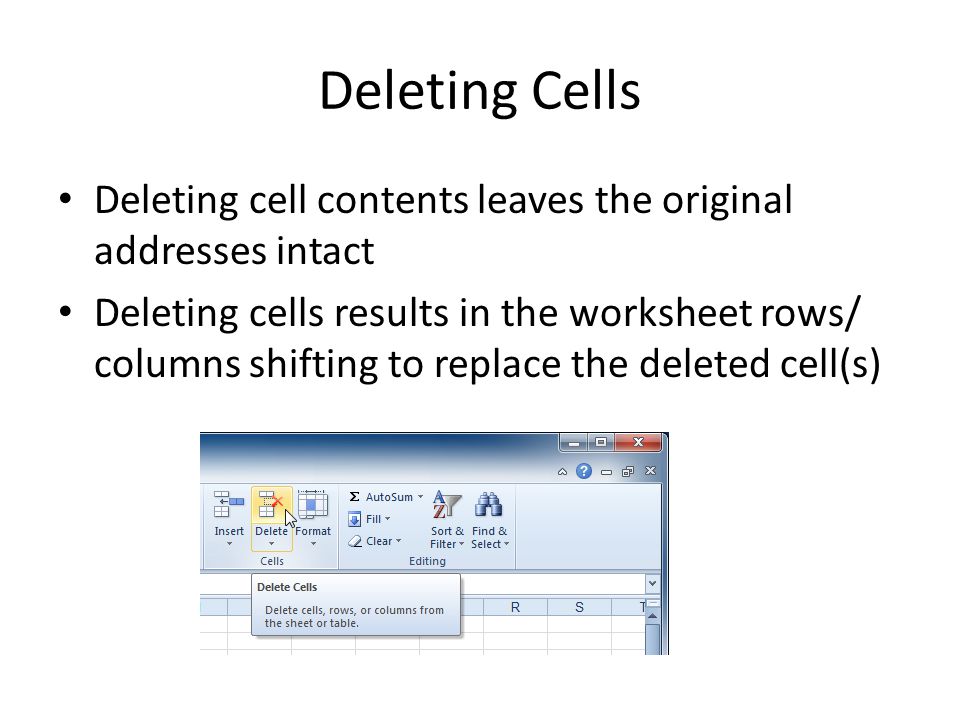 Deleting Cells

• Deleting cell contents leaves the original addresses intact

• Deleting cells results in the worksheet rows/ columns shifting to replace the deleted cell(s)

Insert Delete Format
Cells
Σ AutoSum
Fill
Clear
Sort & Filter
Find & Select
Editing

Delete Cells
Delete cells, rows, or columns from the sheet or table.

R S T